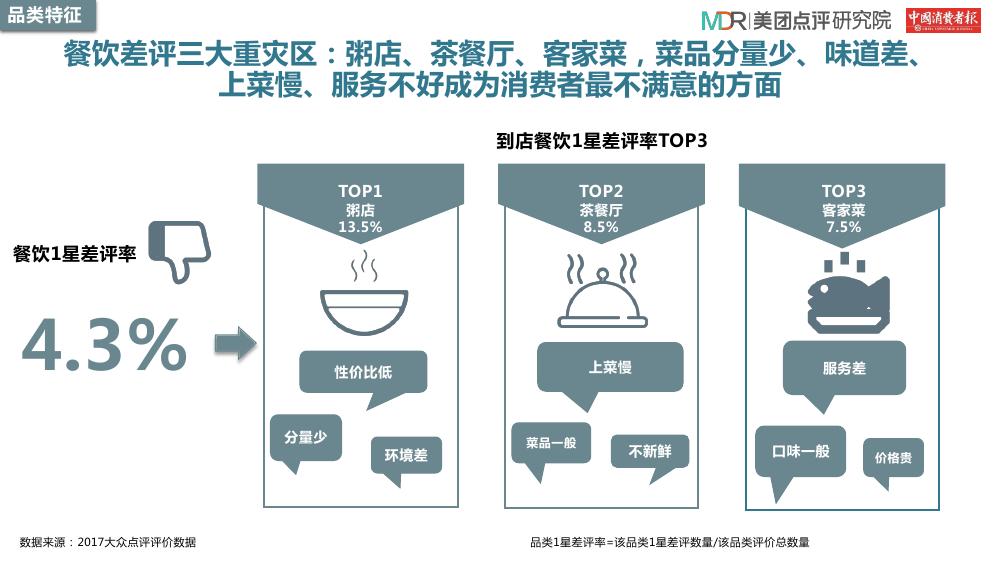 品类特征

MDR | 美团点评研究院 中国消费者报

餐饮差评三大重灾区：粥店、茶餐厅、客家菜，菜品分量少、味道差、上菜慢、服务不好成为消费者最不满意的方面

到店餐饮1星差评率TOP3

餐饮1星差评率

4.3%

TOP1
粥店
13.5%

性价比低

分量少

环境差

TOP2
茶餐厅
8.5%

上菜慢

菜品一般

不新鲜

TOP3
客家菜
7.5%

服务差

口味一般

价格贵

数据来源：2017大众点评评价数据

品类1星差评率=该品类1星差评数量/该品类评价总数量